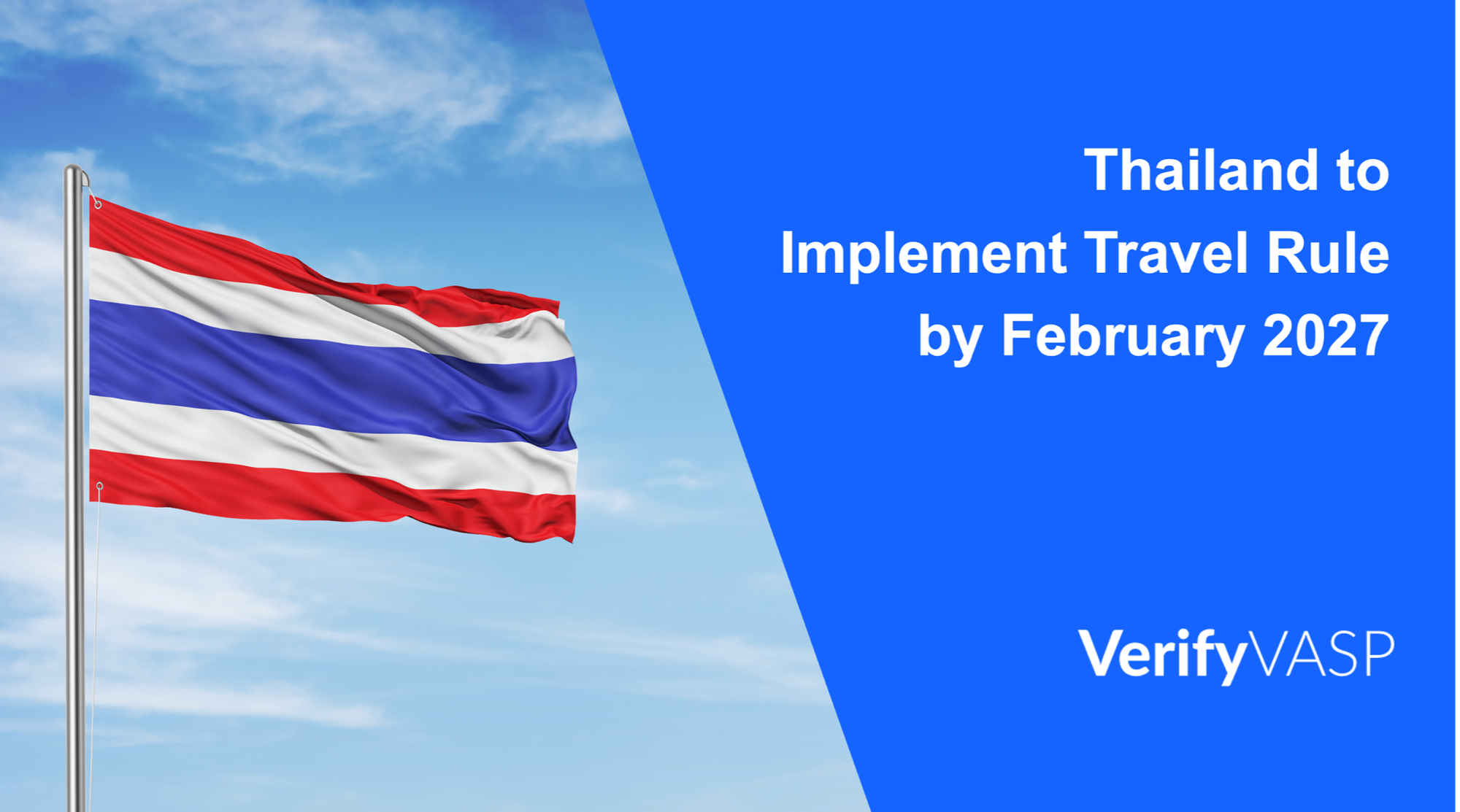 Thailand to Implement Travel Rule by February 2027

VerifyVASP